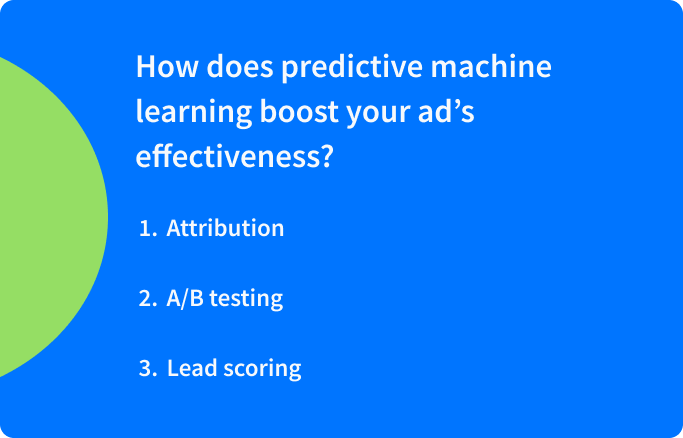 How does predictive machine learning boost your ad’s effectiveness?

1. Attribution

2. A/B testing

3. Lead scoring